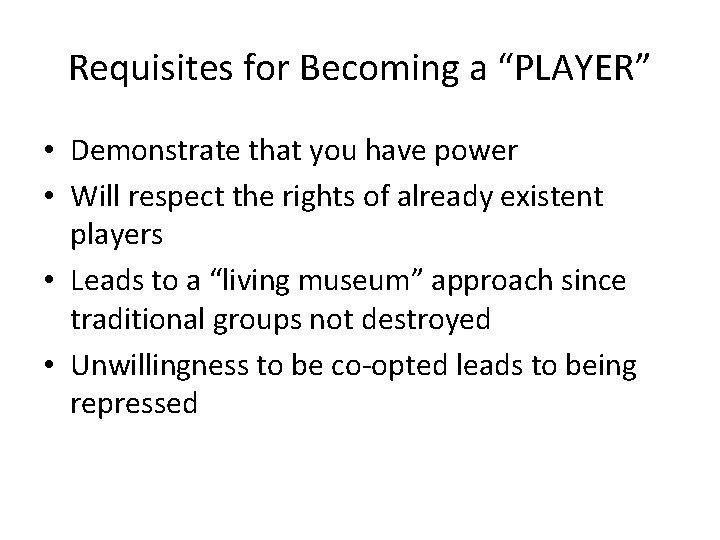 Requisites for Becoming a “PLAYER”

• Demonstrate that you have power
• Will respect the rights of already existent players
• Leads to a “living museum” approach since traditional groups not destroyed
• Unwillingness to be co-opted leads to being repressed